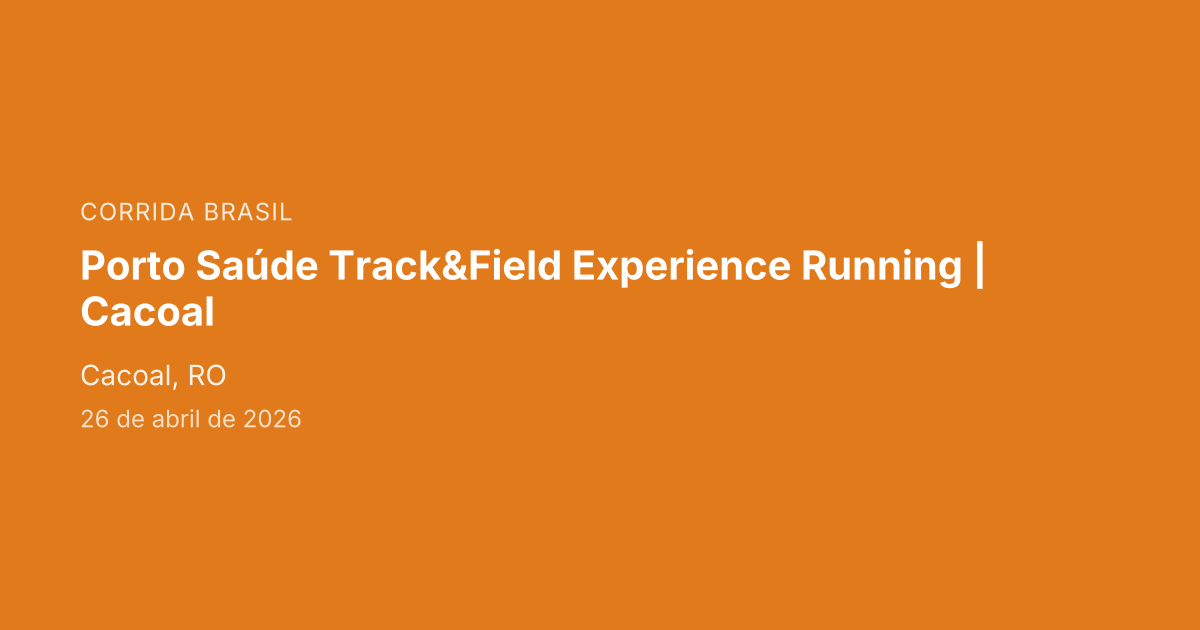 CORRIDA BRASIL

Porto Saúde Track&Field Experience Running | Cacoal

Cacoal, RO

26 de abril de 2026